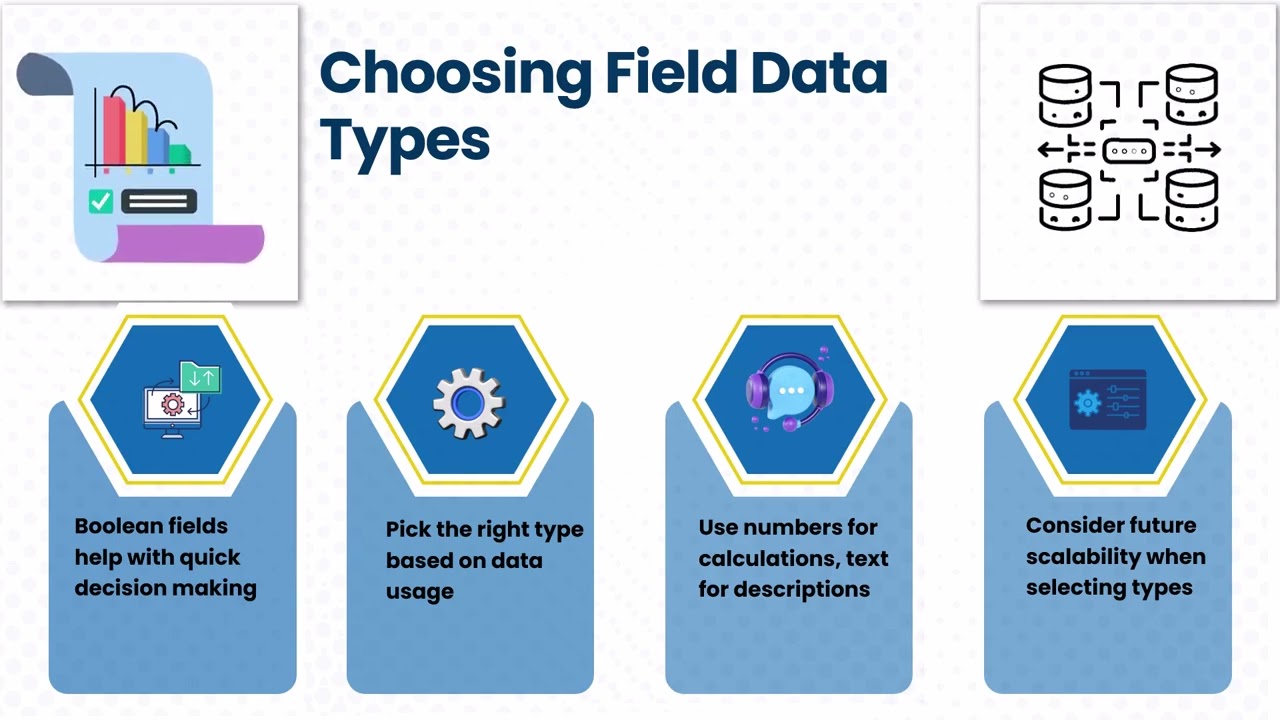 Choosing Field Data Types

Boolean fields help with quick decision making

Pick the right type based on data usage

Use numbers for calculations, text for descriptions

Consider future scalability when selecting types